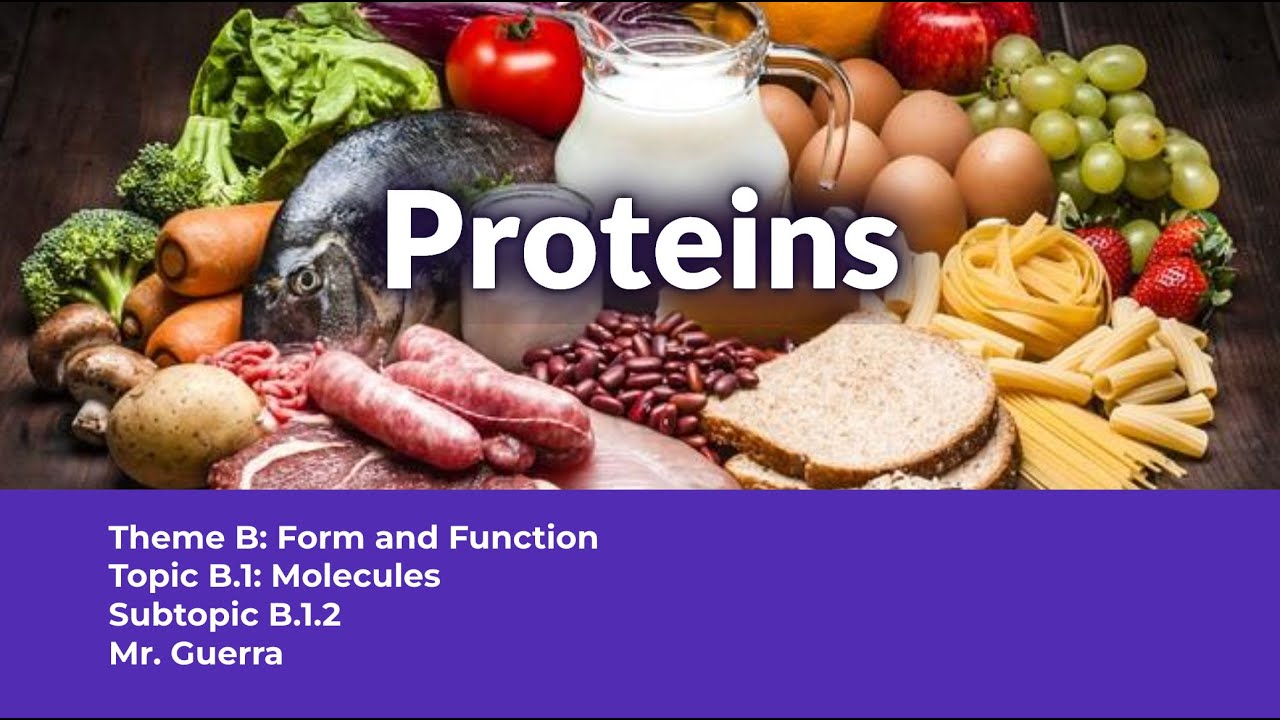 Proteins

Theme B: Form and Function
Topic B.1: Molecules
Subtopic B.1.2
Mr. Guerra